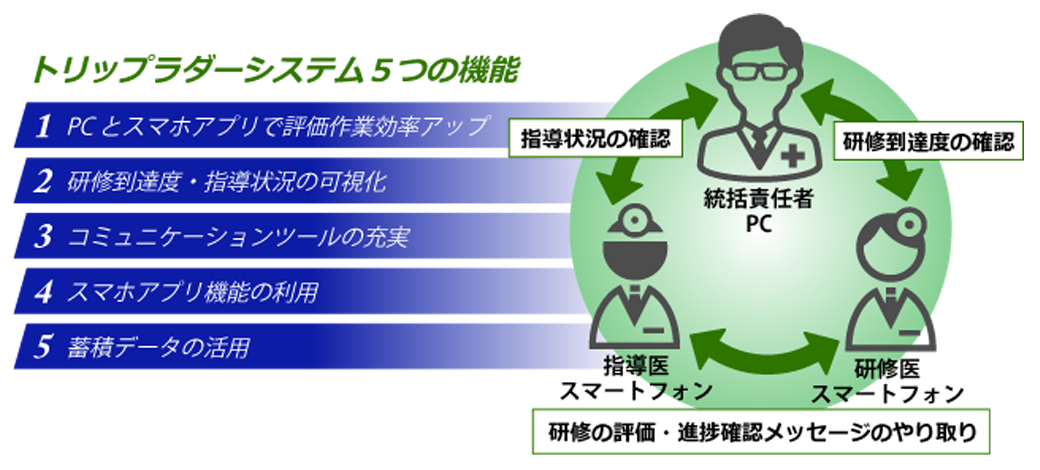 トリップラダーシステム５つの機能

1 PCとスマホアプリで評価作業効率アップ
2 研修到達度・指導状況の可視化
3 コミュニケーションツールの充実
4 スマホアプリ機能の利用
5 蓄積データの活用

指導状況の確認

研修到達度の確認

統括責任者
PC

指導医
スマートフォン

研修医
スマートフォン

研修の評価・進捗確認メッセージのやり取り